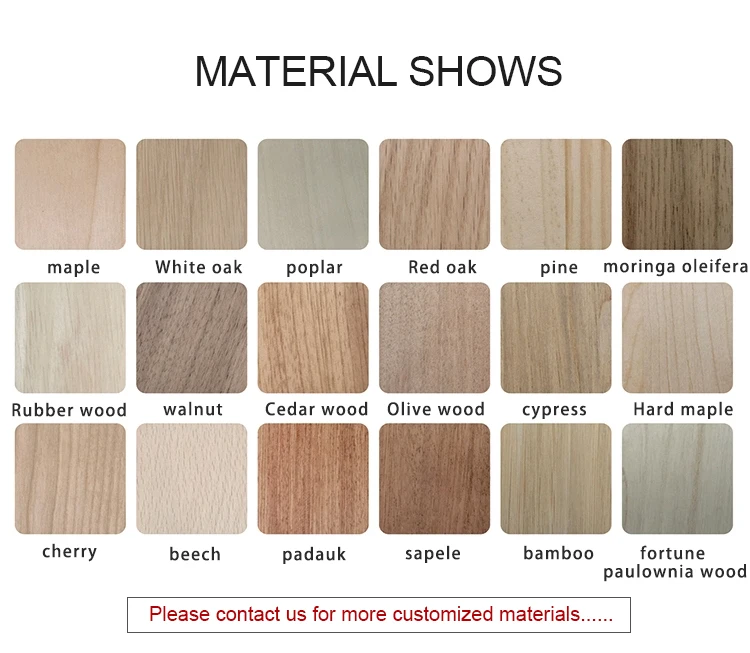 MATERIAL SHOWS

maple White oak poplar Red oak pine moringa oleifera

Rubber wood walnut Cedar wood Olive wood cypress Hard maple

cherry beech padauk sapele bamboo fortune paulownia wood

Please contact us for more customized materials......